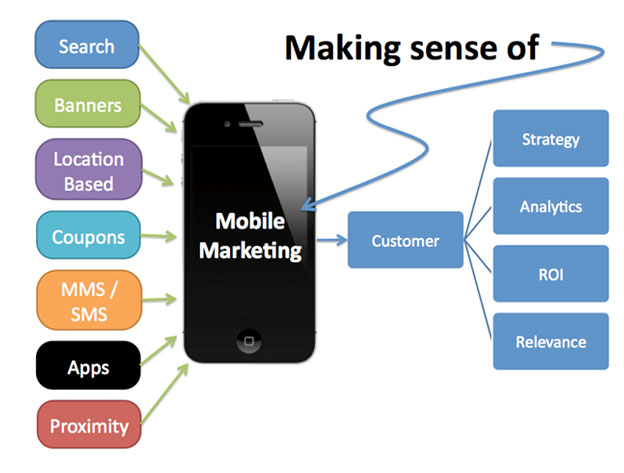 Making sense of

Search

Banners

Location Based

Coupons

MMS / SMS

Apps

Proximity

Mobile Marketing

Customer

Strategy

Analytics

ROI

Relevance